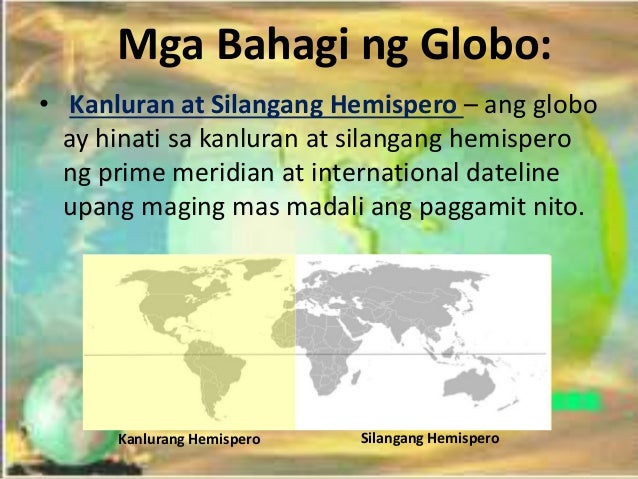 Mga Bahagi ng Globo:

• Kanluran at Silangang Hemispero – ang globo ay hinati sa kanluran at silangang hemispero ng prime meridian at international dateline upang maging mas madali ang paggamit nito.

Kanlurang Hemispero

Silangang Hemispero